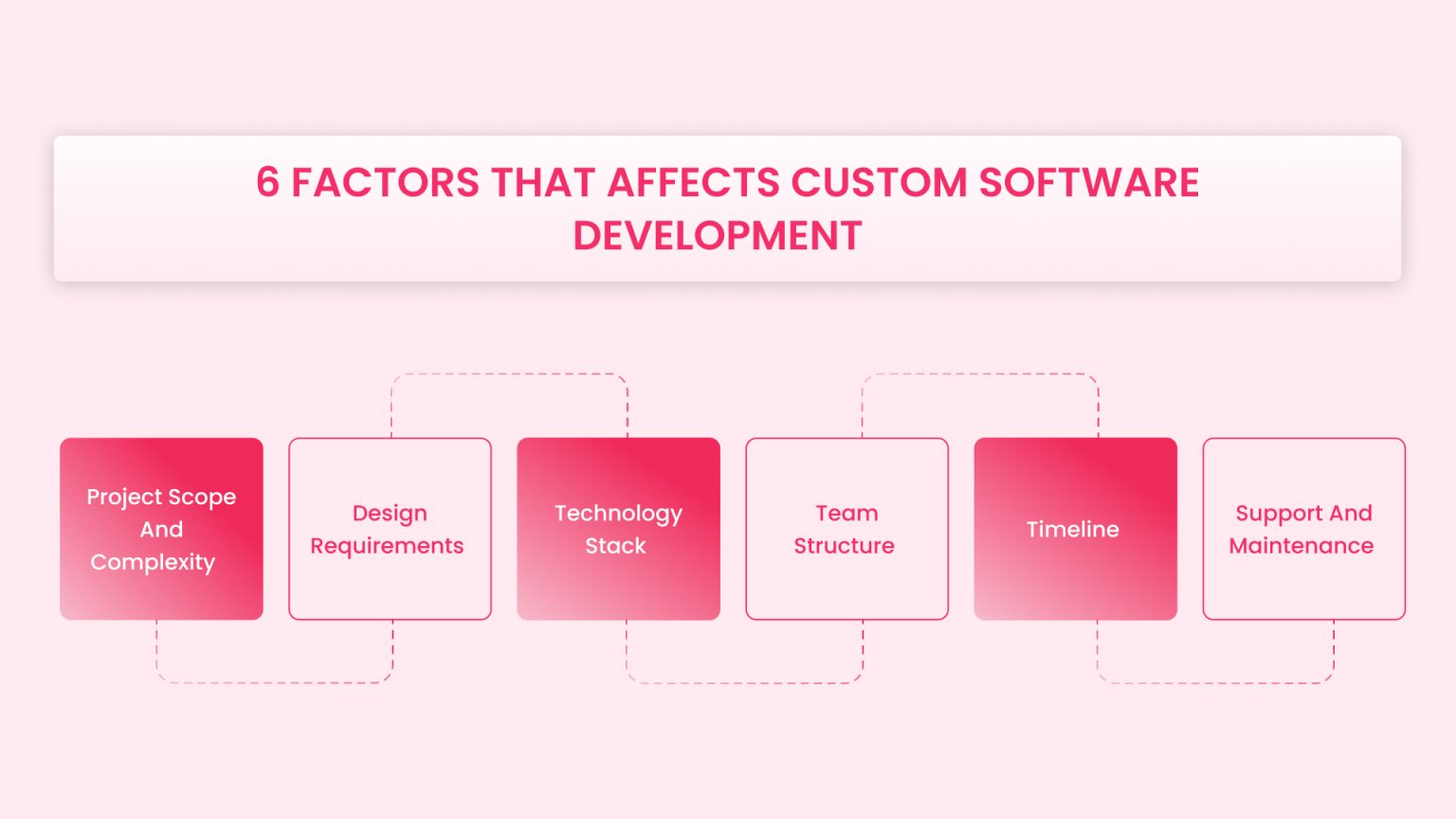 6 FACTORS THAT AFFECTS CUSTOM SOFTWARE DEVELOPMENT

Project Scope And Complexity

Design Requirements

Technology Stack

Team Structure

Timeline

Support And Maintenance